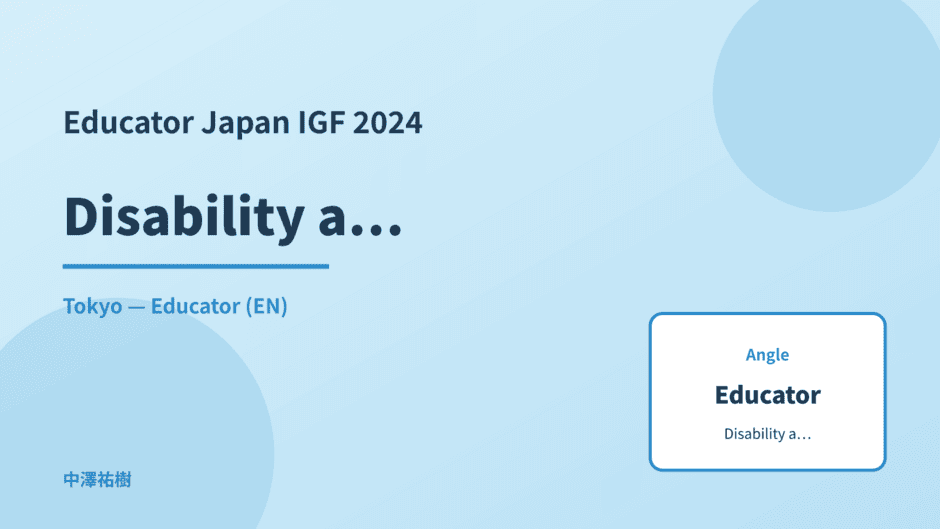 Educator Japan IGF 2024

Disability a…

Tokyo — Educator (EN)

Angle

Educator

Disability a…

中澤祐樹